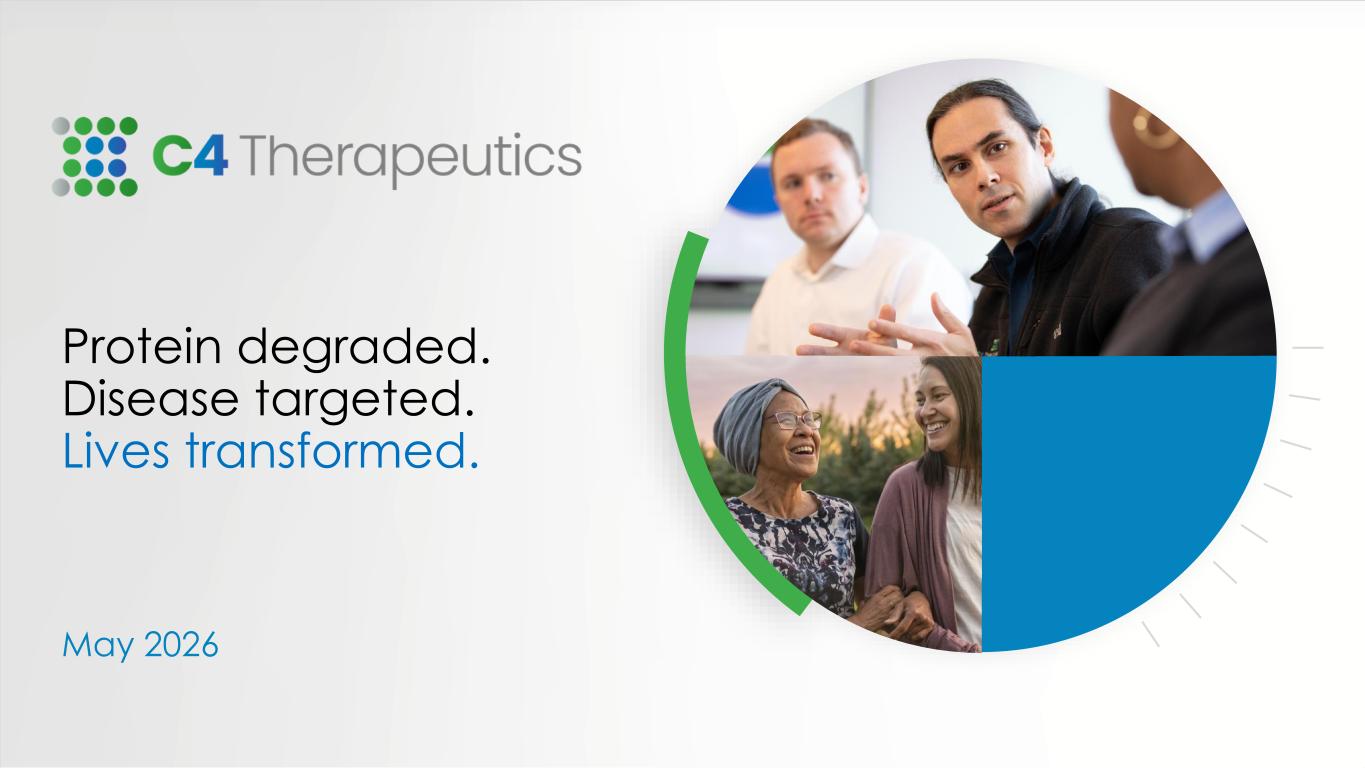 C4 Therapeutics

Protein degraded.
Disease targeted.
Lives transformed.

May 2026